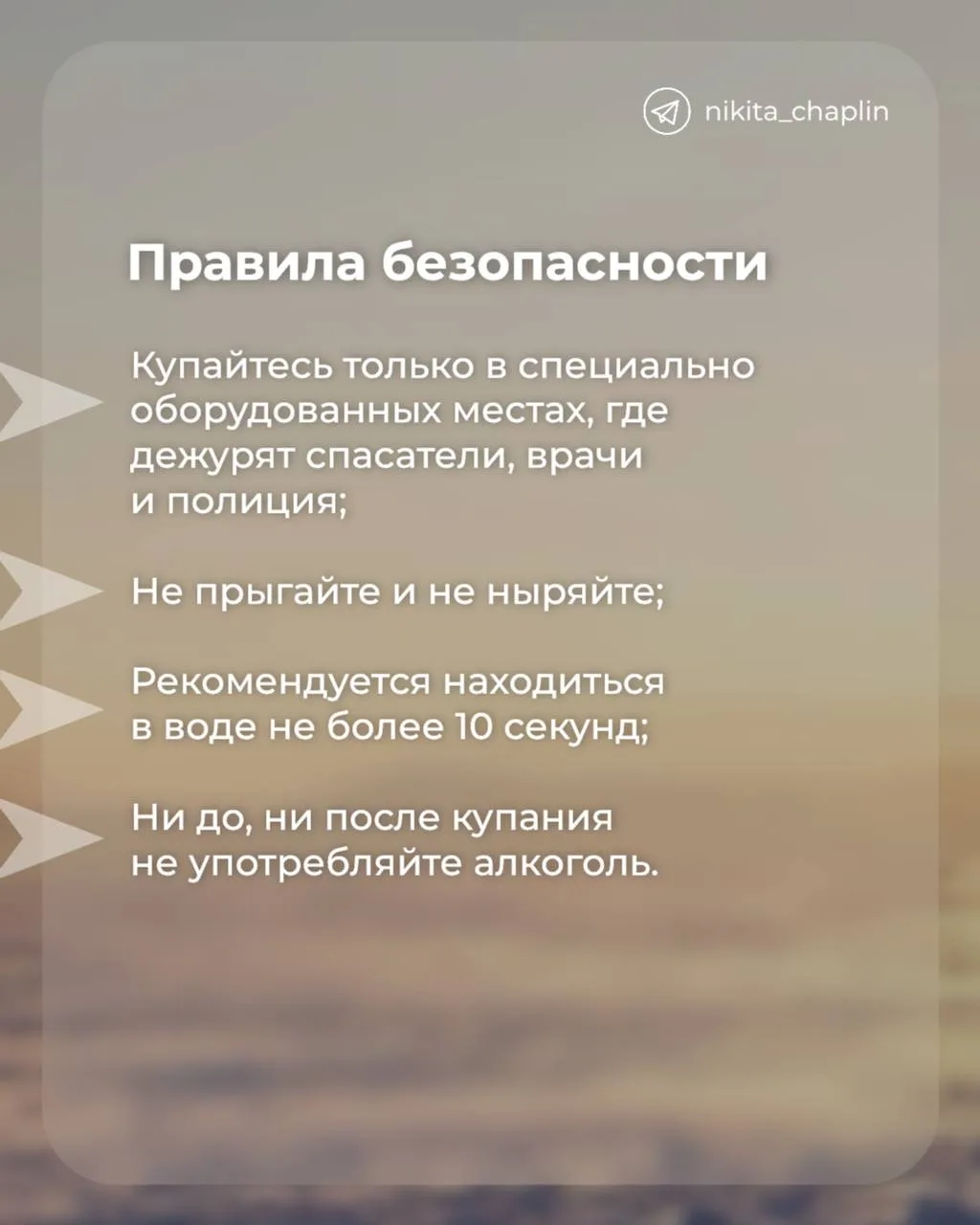 nikita_chaplin

Правила безопасности

Купайтесь только в специально оборудованных местах, где дежурят спасатели, врачи и полиция;

Не прыгайте и не ныряйте;

Рекомендуется находиться в воде не более 10 секунд;

Ни до, ни после купания не употребляйте алкоголь.